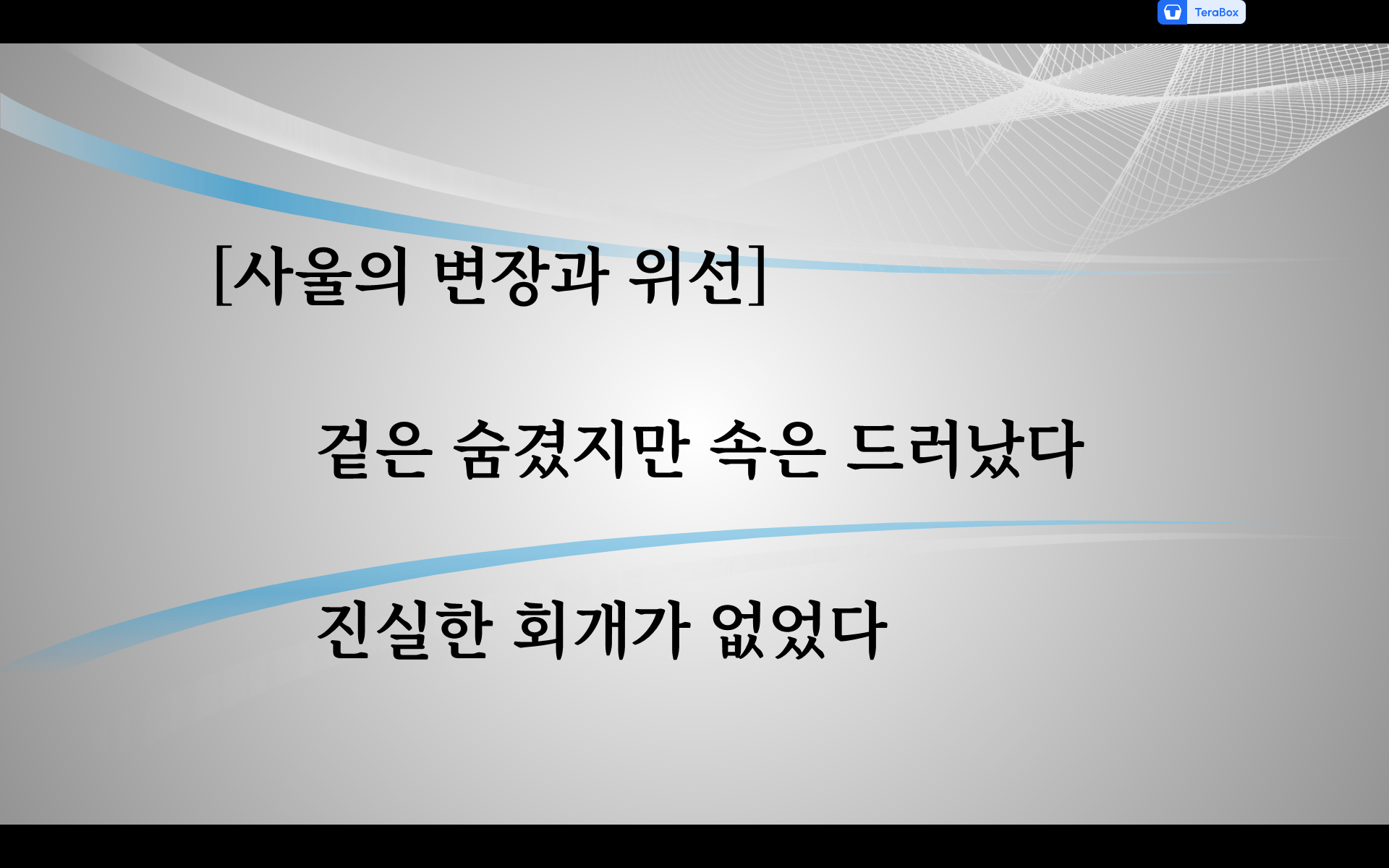 TeraBox

[사울의 변장과 위선]

겉은 숨겼지만 속은 드러났다

진실한 회개가 없었다